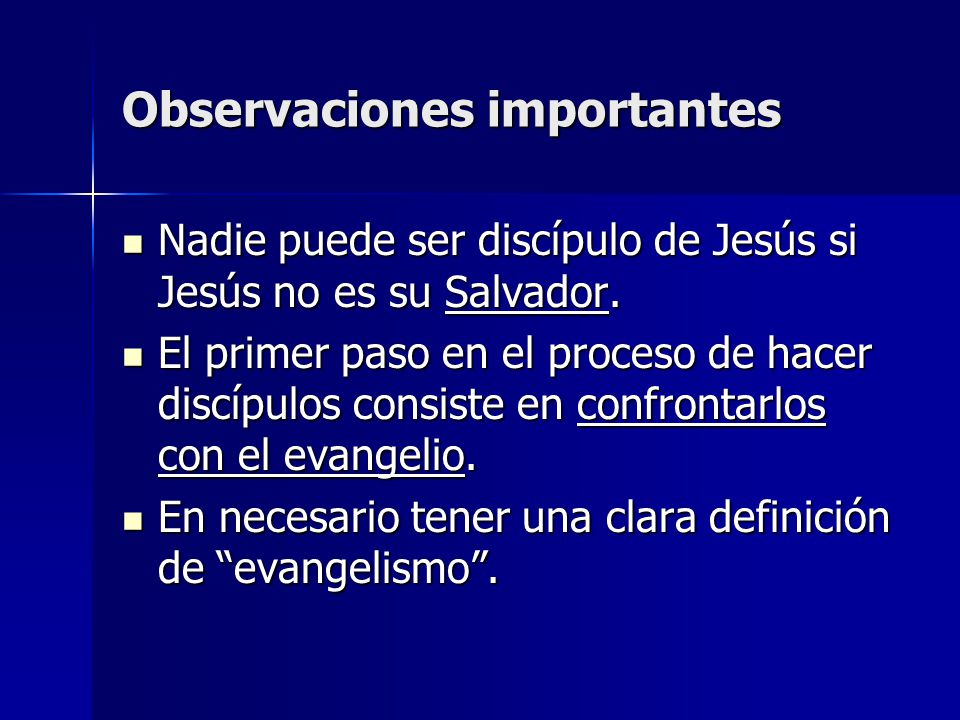 Observaciones importantes

- Nadie puede ser discípulo de Jesús si Jesús no es su Salvador.
- El primer paso en el proceso de hacer discípulos consiste en confrontarlos con el evangelio.
- En necesario tener una clara definición de “evangelismo”.